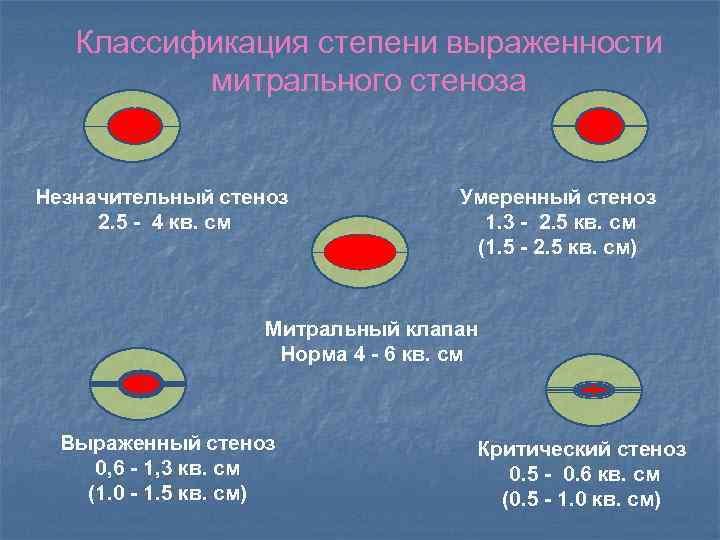 Классификация степени выраженности митрального стеноза

Незначительный стеноз
2.5 - 4 кв. см

Умеренный стеноз
1.3 - 2.5 кв. см
(1.5 - 2.5 кв. см)

Митральный клапан
Норма 4 - 6 кв. см

Выраженный стеноз
0,6 - 1,3 кв. см
(1.0 - 1.5 кв. см)

Критический стеноз
0.5 - 0.6 кв. см
(0.5 - 1.0 кв. см)